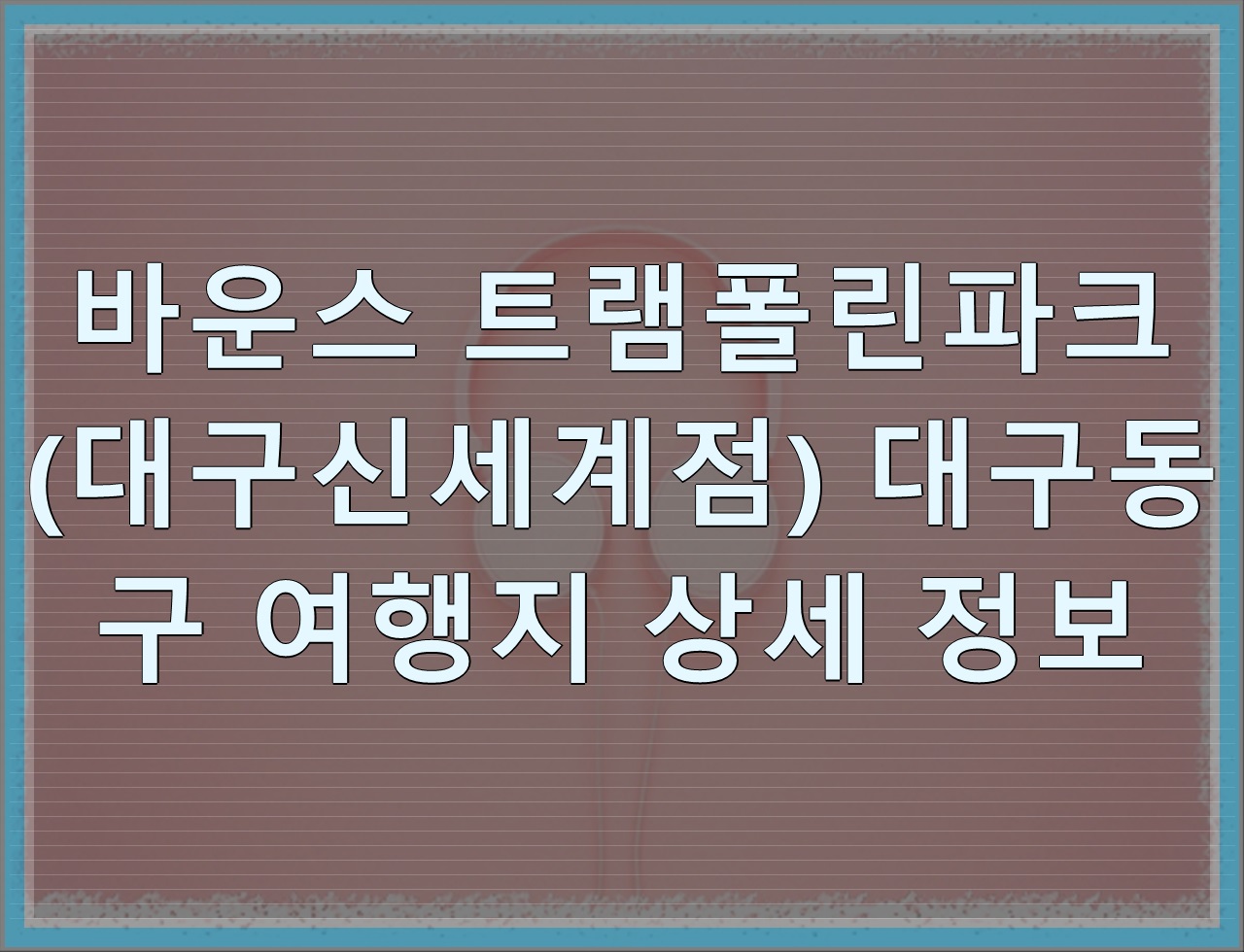 바운스 트램폴린파크 (대구신세계점) 대구동구 여행지 상세 정보